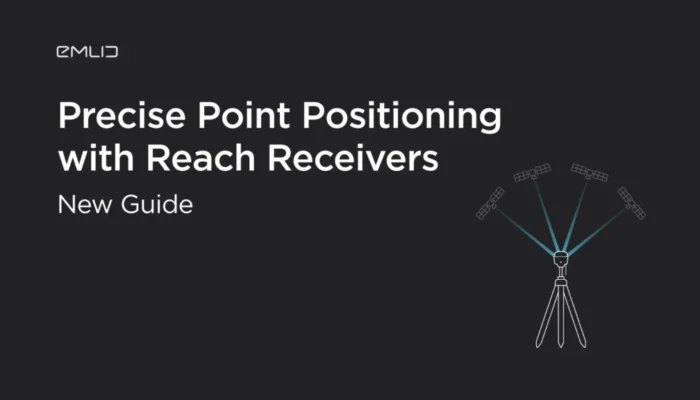 EMLID

Precise Point Positioning with Reach Receivers

New Guide